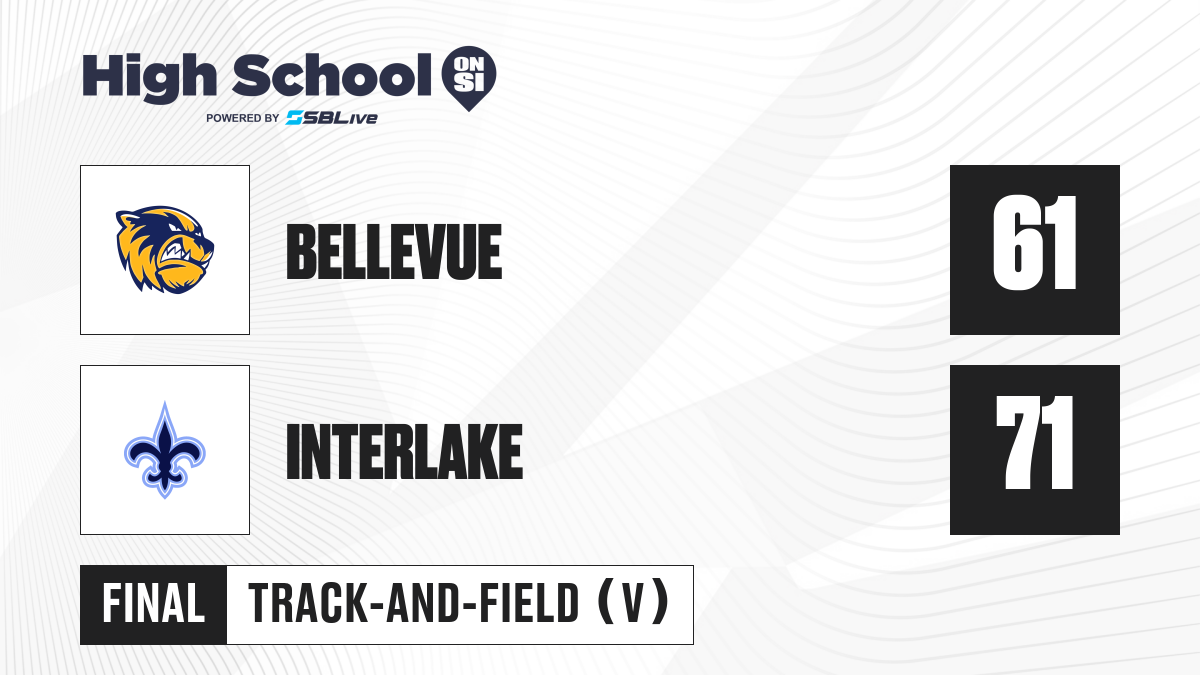 High School ON SI
POWERED BY SBLive

BELLEVUE

61

INTERLAKE

71

FINAL TRACK-AND-FIELD (V)